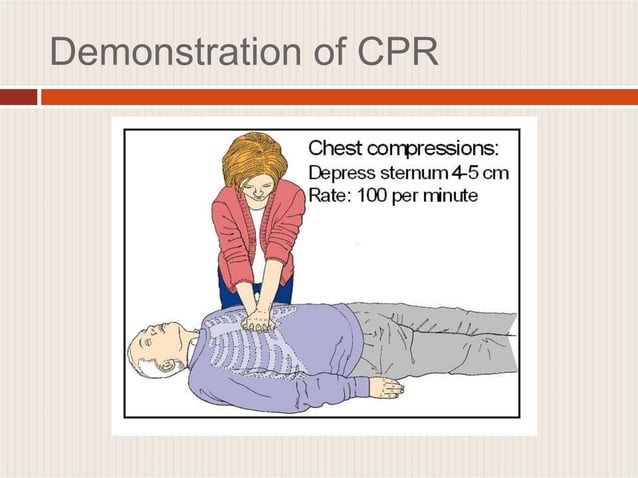 Demonstration of CPR

Chest compressions:
Depress sternum 4-5 cm
Rate: 100 per minute